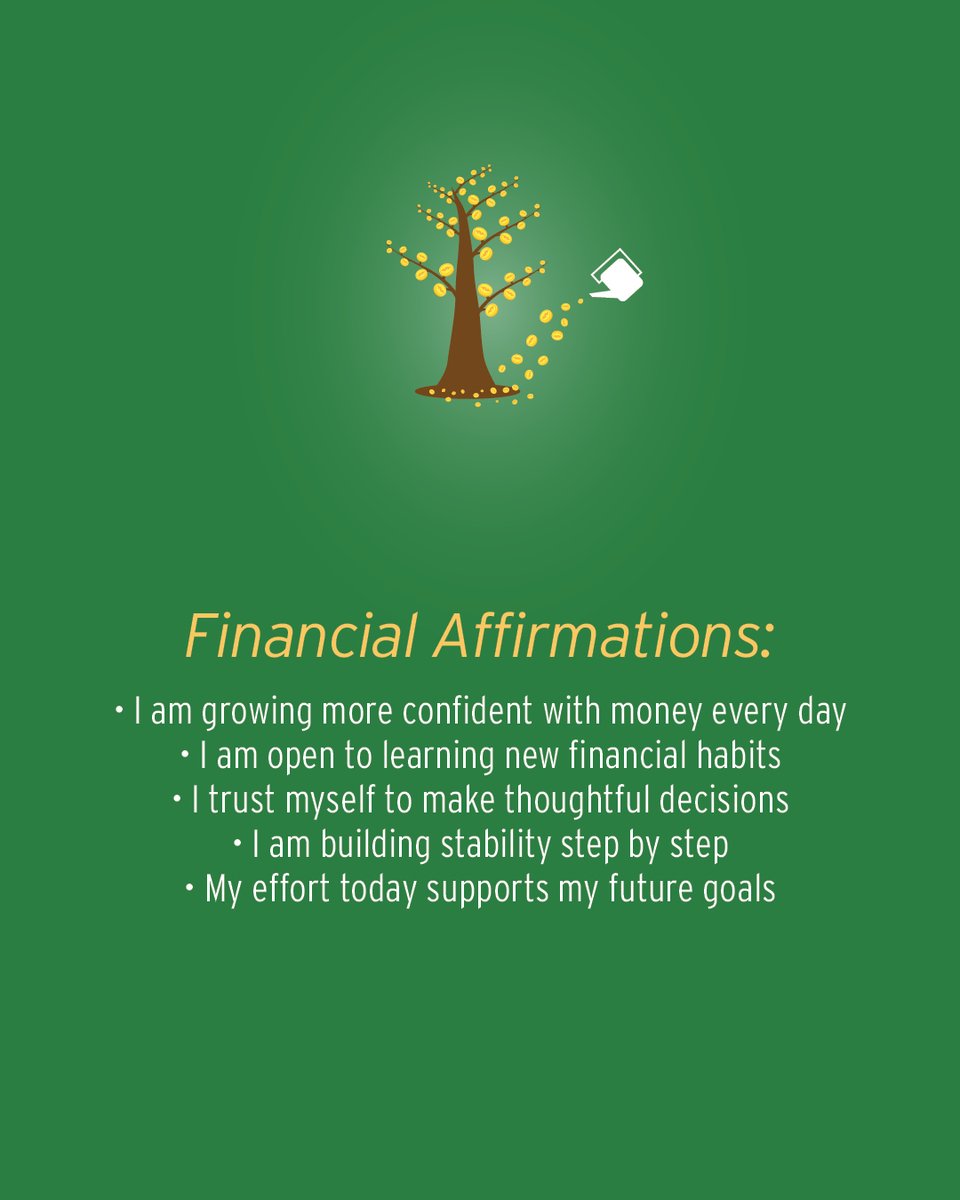 Financial Affirmations:

• I am growing more confident with money every day
• I am open to learning new financial habits
• I trust myself to make thoughtful decisions
• I am building stability step by step
• My effort today supports my future goals